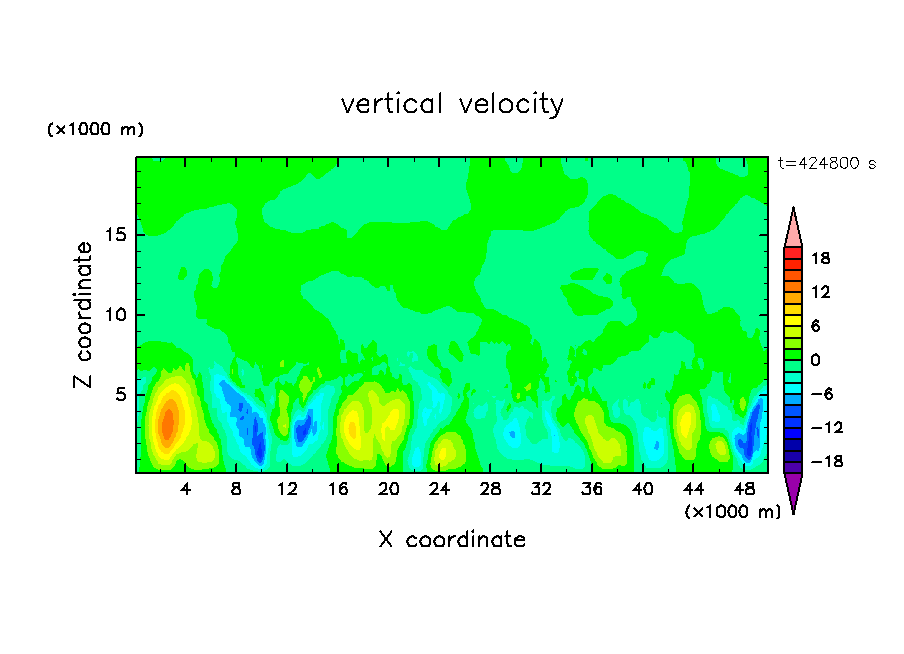 vertical velocity

(×1000 m)

t=424800 s

Z coordinate

15
10
5

4 8 12 16 20 24 28 32 36 40 44 48

(×1000 m)

X coordinate

18
12
6
0
−6
−12
−18